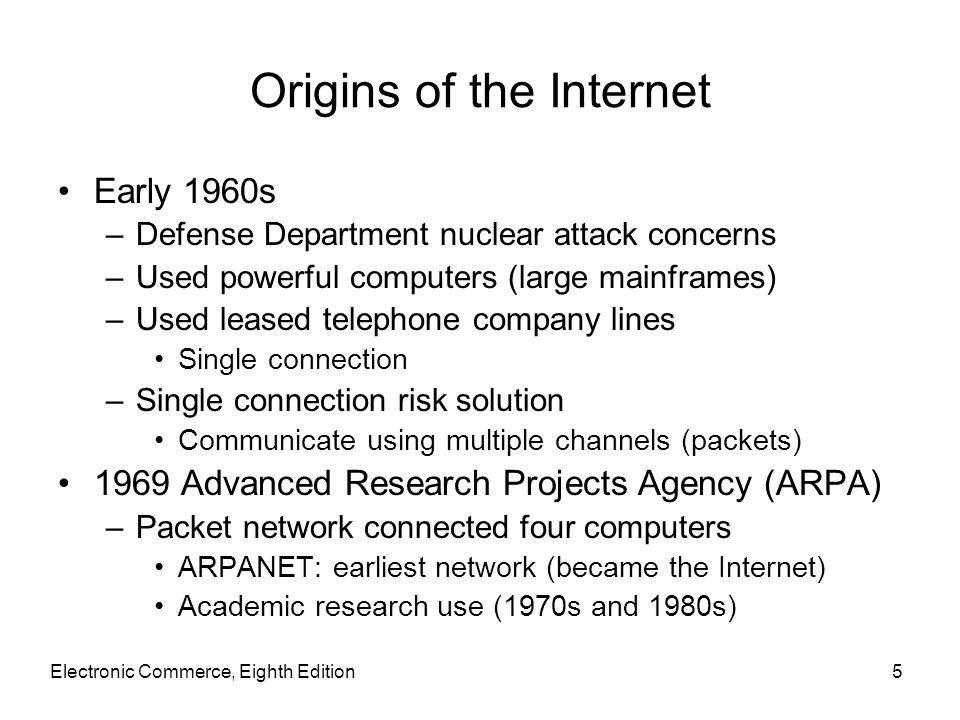 Origins of the Internet

• Early 1960s
– Defense Department nuclear attack concerns
– Used powerful computers (large mainframes)
– Used leased telephone company lines
• Single connection
– Single connection risk solution
• Communicate using multiple channels (packets)
• 1969 Advanced Research Projects Agency (ARPA)
– Packet network connected four computers
• ARPANET: earliest network (became the Internet)
• Academic research use (1970s and 1980s)

Electronic Commerce, Eighth Edition

5